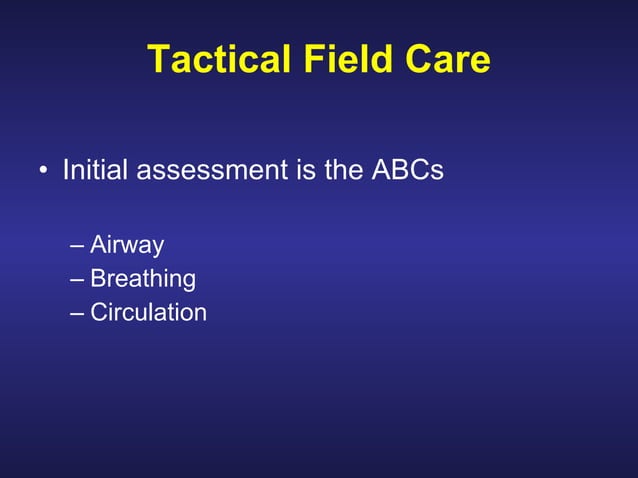 Tactical Field Care

• Initial assessment is the ABCs

– Airway
– Breathing
– Circulation